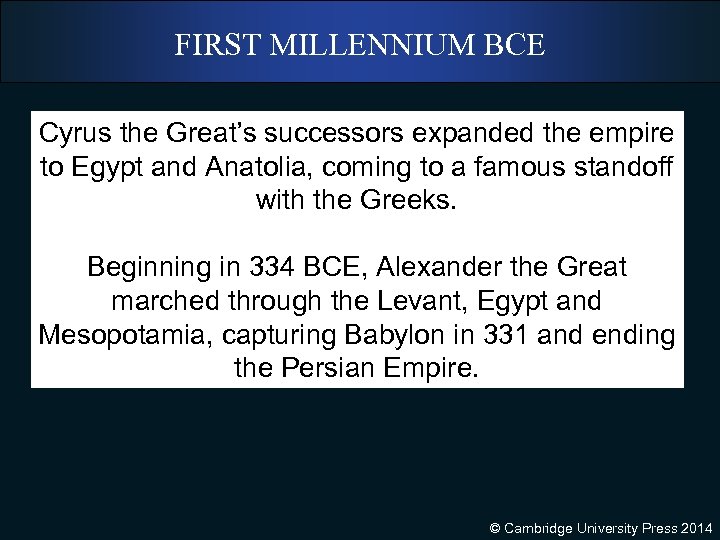 FIRST MILLENNIUM BCE

Cyrus the Great's successors expanded the empire to Egypt and Anatolia, coming to a famous standoff with the Greeks.

Beginning in 334 BCE, Alexander the Great marched through the Levant, Egypt and Mesopotamia, capturing Babylon in 331 and ending the Persian Empire.

© Cambridge University Press 2014